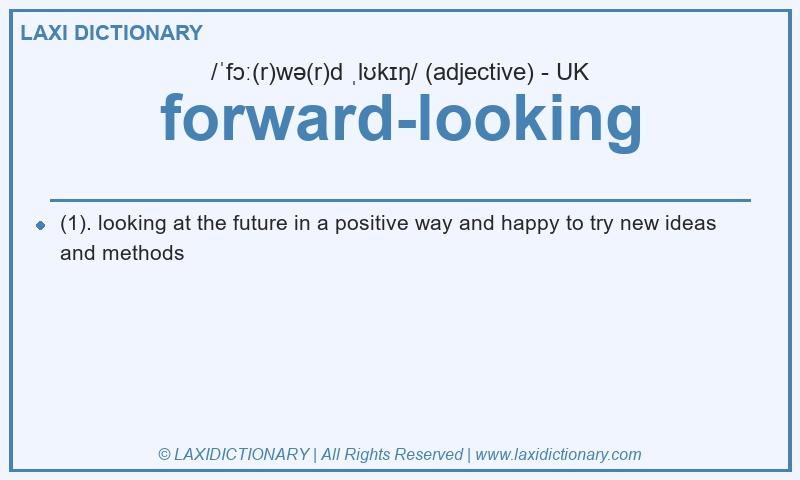 LAXI DICTIONARY

/ˈfɔː(r)wə(r)d ˌlʊkɪŋ/ (adjective) - UK

forward-looking

(1). looking at the future in a positive way and happy to try new ideas and methods

© LAXIDICTIONARY | All Rights Reserved | www.laxidictionary.com